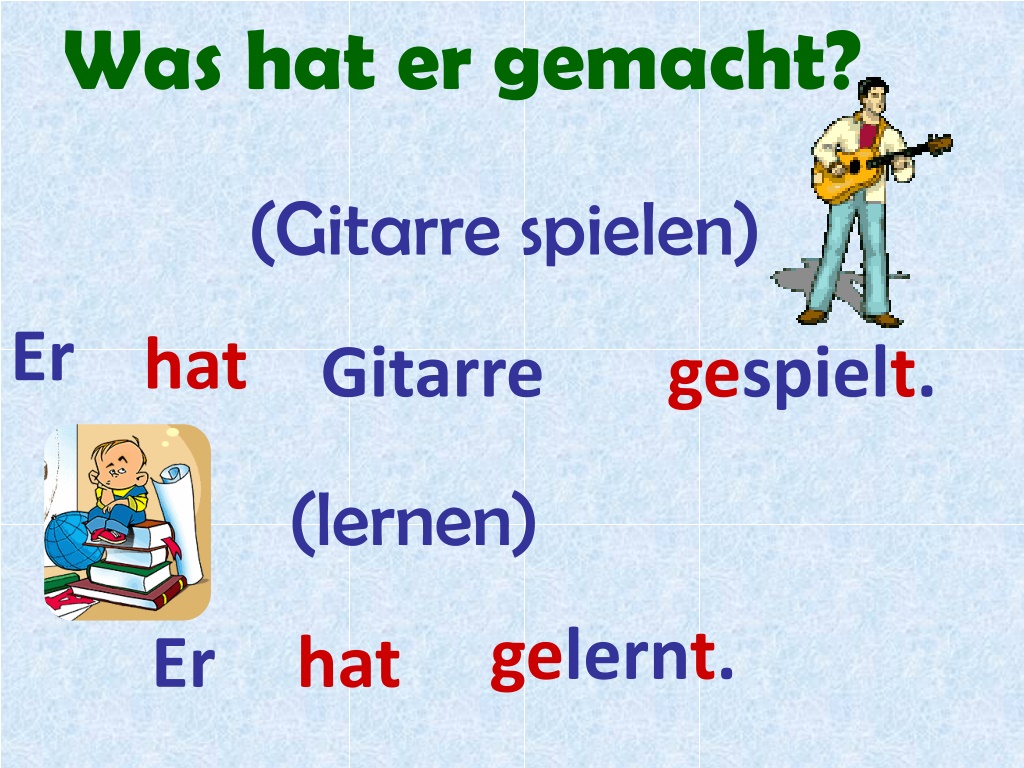 Was hat er gemacht?

(Gitarre spielen)

Er hat Gitarre gespielt.

(lernen)

Er hat gelernt.